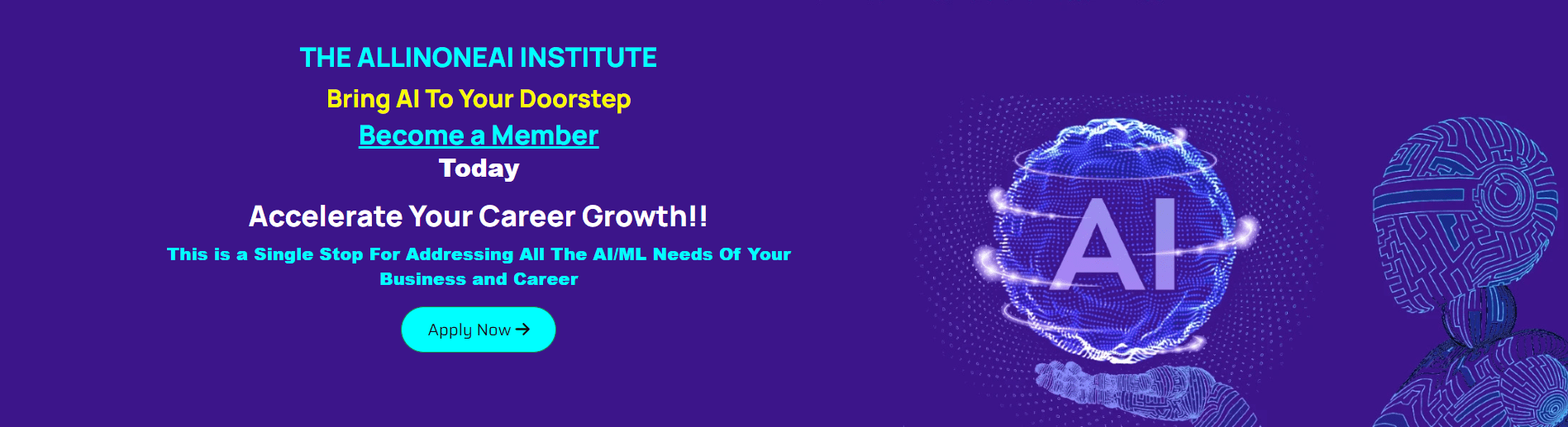 THE ALLINONEAI INSTITUTE

Bring AI To Your Doorstep

Become a Member

Today

Accelerate Your Career Growth!!

This is a Single Stop For Addressing All The AI/ML Needs Of Your Business and Career

Apply Now →

AI